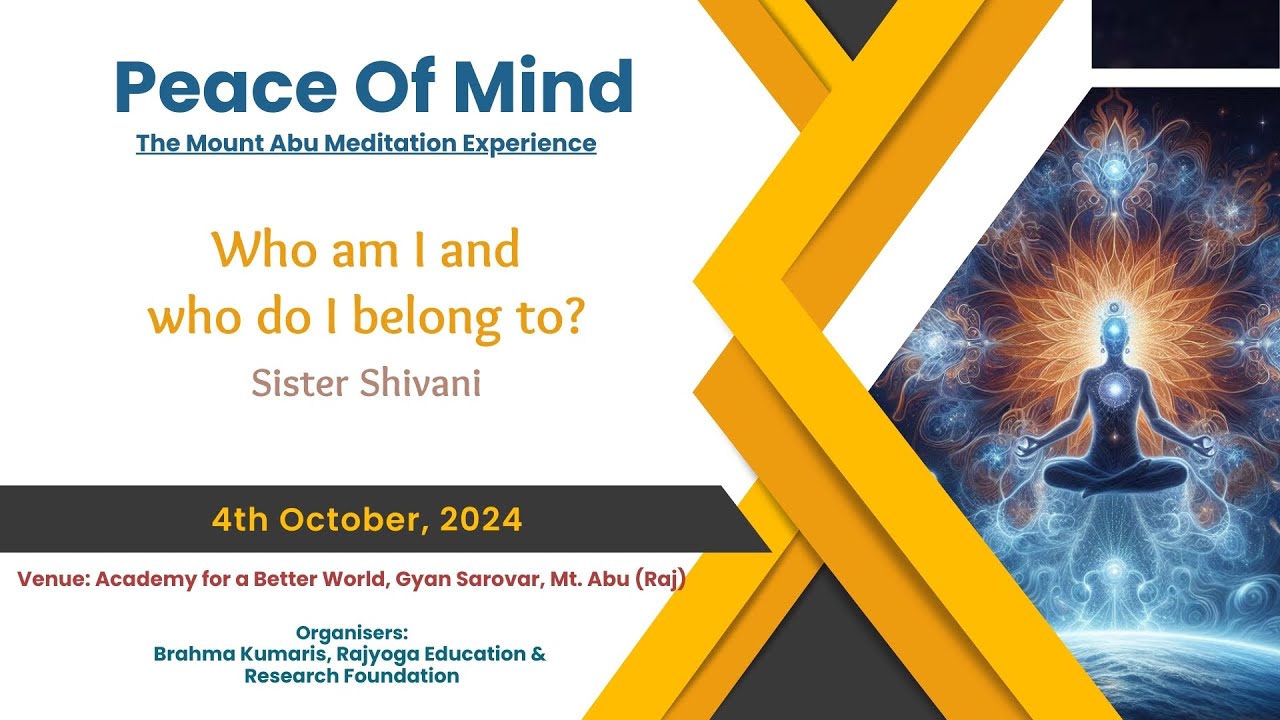 Peace Of Mind
The Mount Abu Meditation Experience

Who am I and who do I belong to?
Sister Shivani

4th October, 2024

Venue: Academy for a Better World, Gyan Sarovar, Mt. Abu (Raj)

Organisers:
Brahma Kumaris, Rajyoga Education & Research Foundation